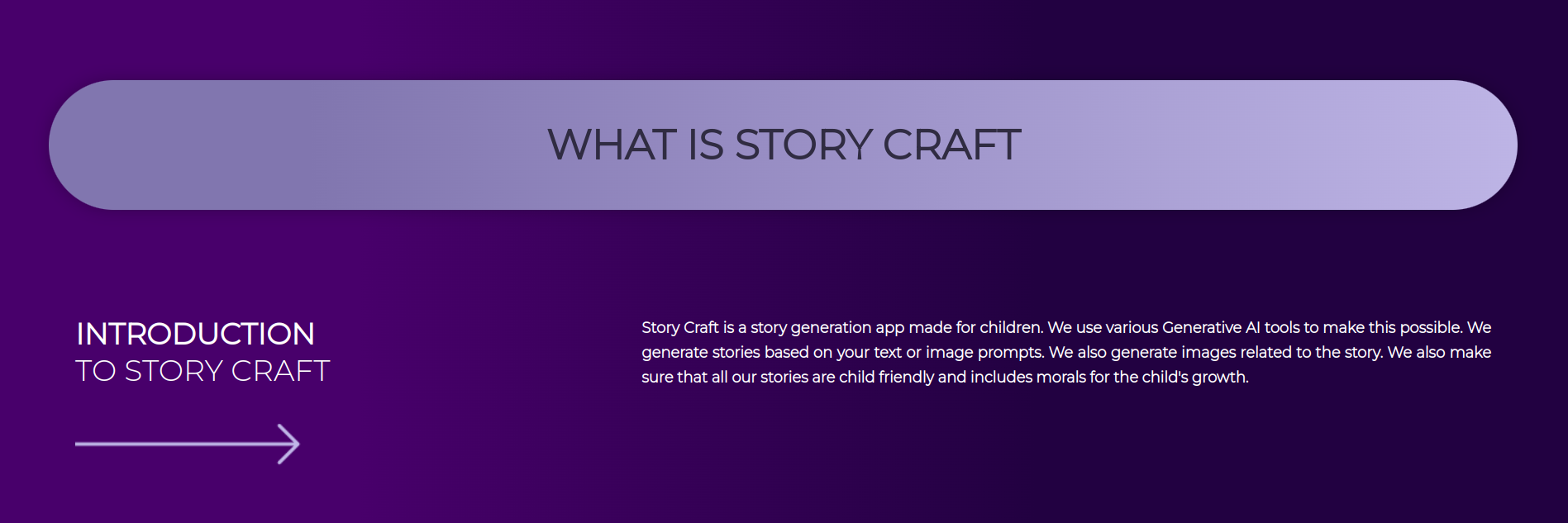 WHAT IS STORY CRAFT

INTRODUCTION
TO STORY CRAFT

Story Craft is a story generation app made for children. We use various Generative AI tools to make this possible. We generate stories based on your text or image prompts. We also generate images related to the story. We also make sure that all our stories are child friendly and includes morals for the child's growth.